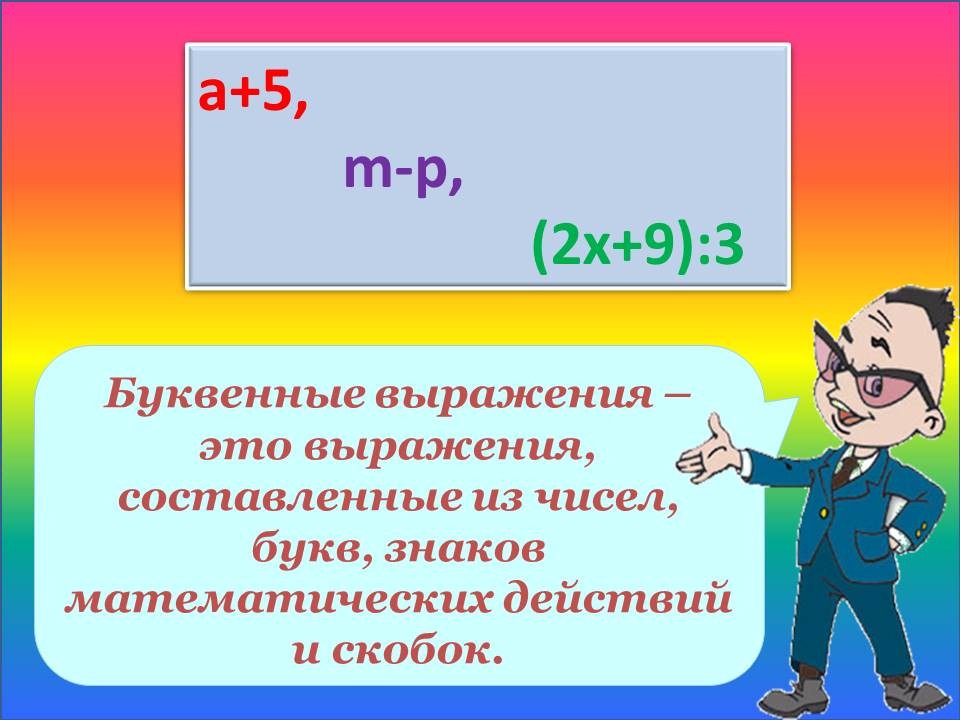 $a+5$,

$m-p$,

$(2x+9):3$

Буквенные выражения – это выражения, составленные из чисел, букв, знаков математических действий и скобок.